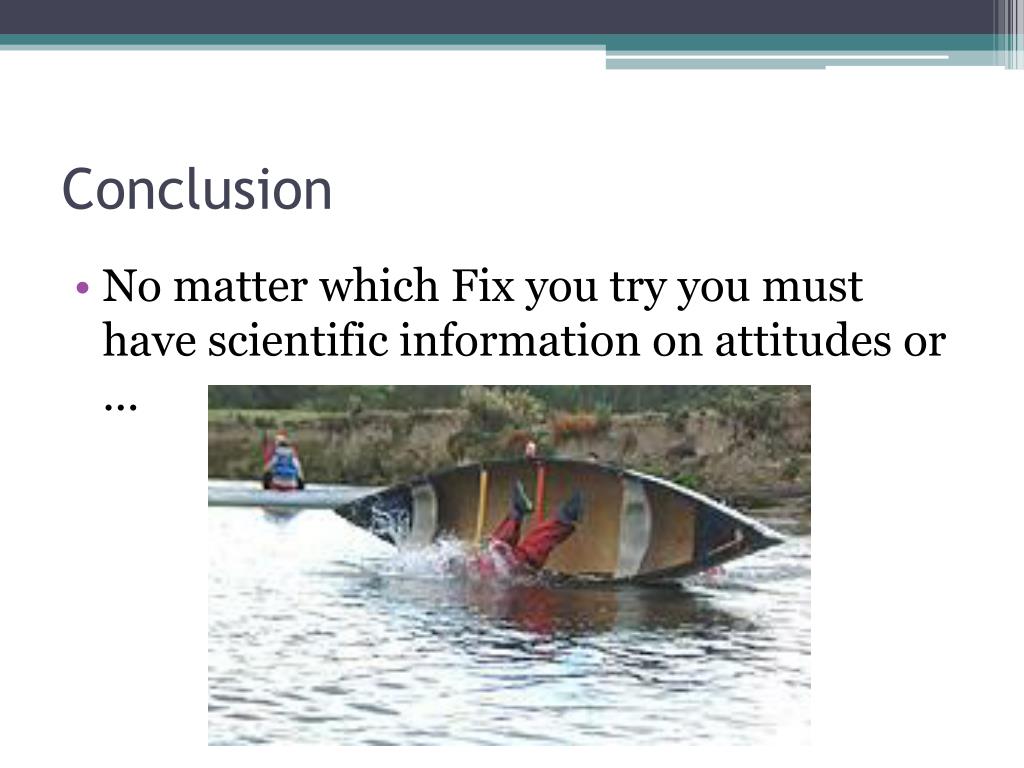 Conclusion

• No matter which Fix you try you must have scientific information on attitudes or …